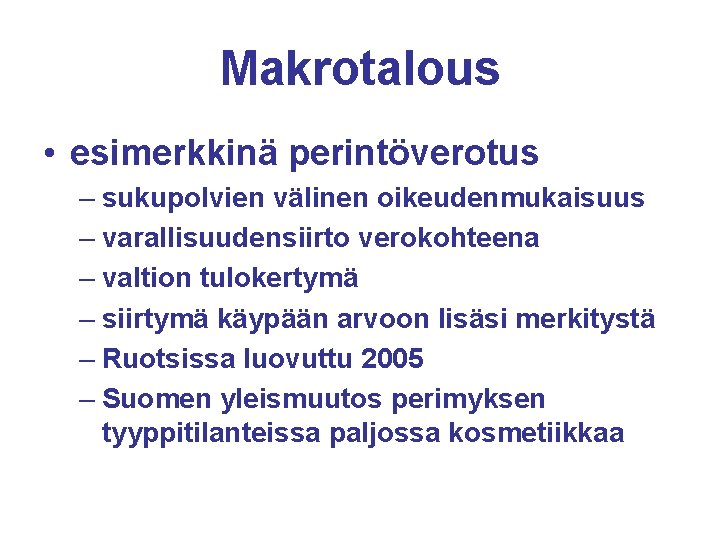 Makrotalous

• esimerkkinä perintöverotus
– sukupolvien välinen oikeudenmukaisuus
– varallisuudensiirto verokohteena
– valtion tulokertymä
– siirtymä käypään arvoon lisäsi merkitystä
– Ruotsissa luovuttu 2005
– Suomen yleismuutos perimyksen tyyppitilanteissa paljossa kosmetiikkaa